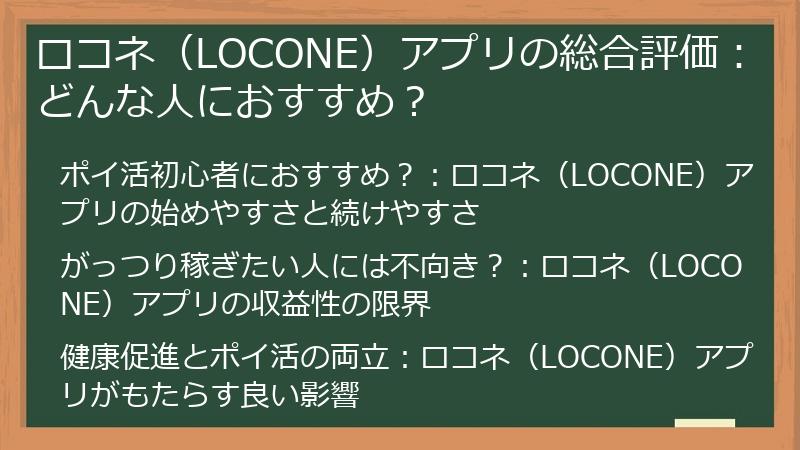 ロコネ（LOCONE）アプリの総合評価：どんな人におすすめ？

ポイ活初心者におすすめ？：ロコネ（LOCONE）アプリの始めやすさと続けやすさ

がっつり稼ぎたい人には不向き？：ロコネ（LOCONE）アプリの収益性の限界

健康促進とポイ活の両立：ロコネ（LOCONE）アプリがもたらす良い影響